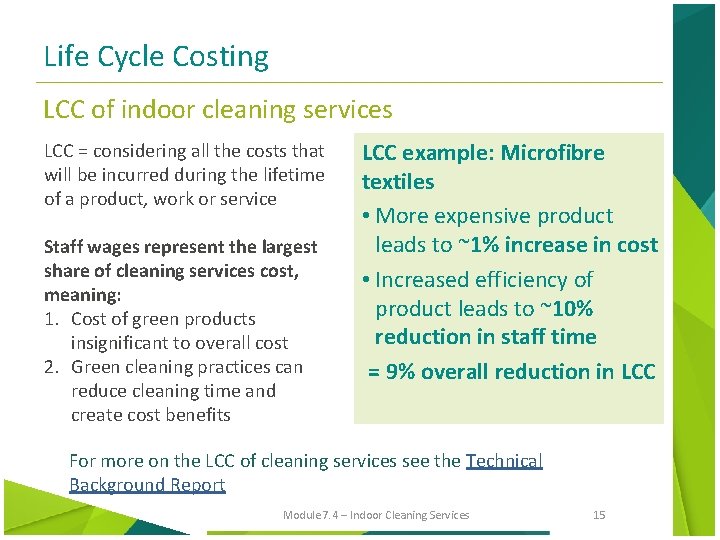 Life Cycle Costing

LCC of indoor cleaning services

LCC = considering all the costs that will be incurred during the lifetime of a product, work or service

Staff wages represent the largest share of cleaning services cost, meaning:
1. Cost of green products insignificant to overall cost
2. Green cleaning practices can reduce cleaning time and create cost benefits

LCC example: Microfibre textiles
• More expensive product leads to ~1% increase in cost
• Increased efficiency of product leads to ~10% reduction in staff time
= 9% overall reduction in LCC

For more on the LCC of cleaning services see the Technical Background Report

Module 7.4 – Indoor Cleaning Services

15